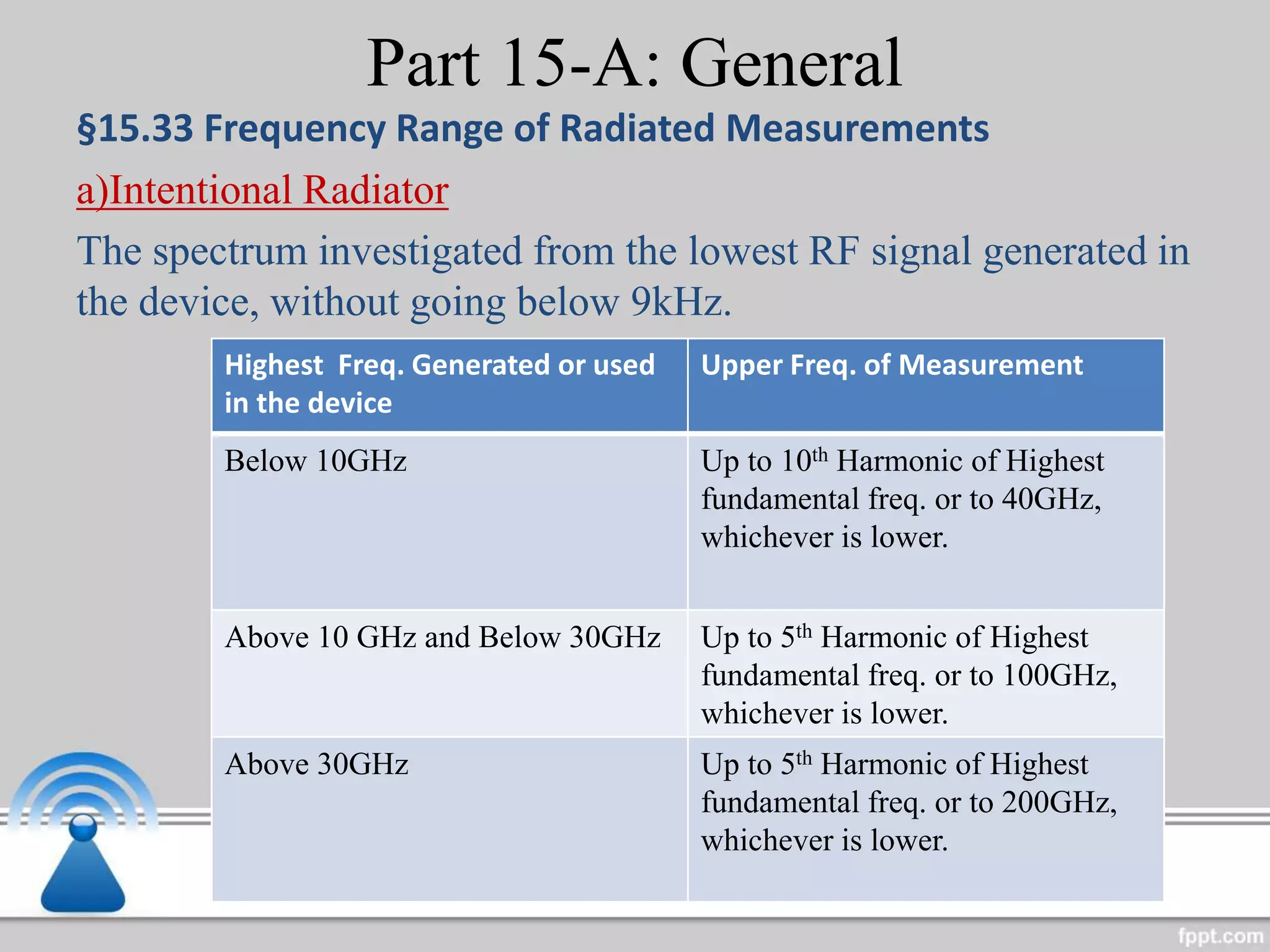 Part 15-A: General

§15.33 Frequency Range of Radiated Measurements

a)Intentional Radiator

The spectrum investigated from the lowest RF signal generated in the device, without going below 9kHz.

| Highest  Freq. Generated or used in the device | Upper Freq. of Measurement |
|---|---|
| Below 10GHz | Up to 10$^{th}$ Harmonic of Highest fundamental freq. or to 40GHz, whichever is lower. |
| Above 10 GHz and Below 30GHz | Up to 5$^{th}$ Harmonic of Highest fundamental freq. or to 100GHz, whichever is lower. |
| Above 30GHz | Up to 5$^{th}$ Harmonic of Highest fundamental freq. or to 200GHz, whichever is lower. |

fppt.com